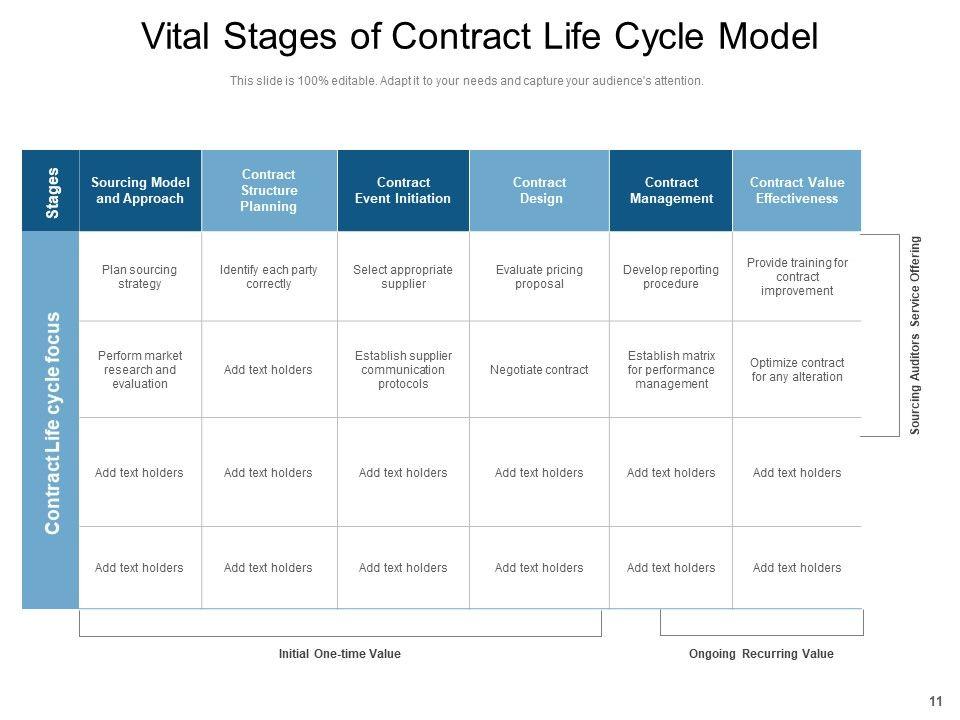 Vital Stages of Contract Life Cycle Model

This slide is 100% editable. Adapt it to your needs and capture your audience's attention.

| Stages | Sourcing Model and Approach | Contract Structure Planning | Contract Event Initiation | Contract Design | Contract Management | Contract Value Effectiveness |
|---|---|---|---|---|---|---|
| Contract Life cycle focus | Plan sourcing strategy | Identify each party correctly | Select appropriate supplier | Evaluate pricing proposal | Develop reporting procedure | Provide training for contract improvement |
| | Perform market research and evaluation | Add text holders | Establish supplier communication protocols | Negotiate contract | Establish matrix for performance management | Optimize contract for any alteration |
| | Add text holders | Add text holders | Add text holders | Add text holders | Add text holders | Add text holders |
| | Add text holders | Add text holders | Add text holders | Add text holders | Add text holders | Add text holders |

Sourcing Auditors Service Offering

Initial One-time Value

Ongoing Recurring Value

11